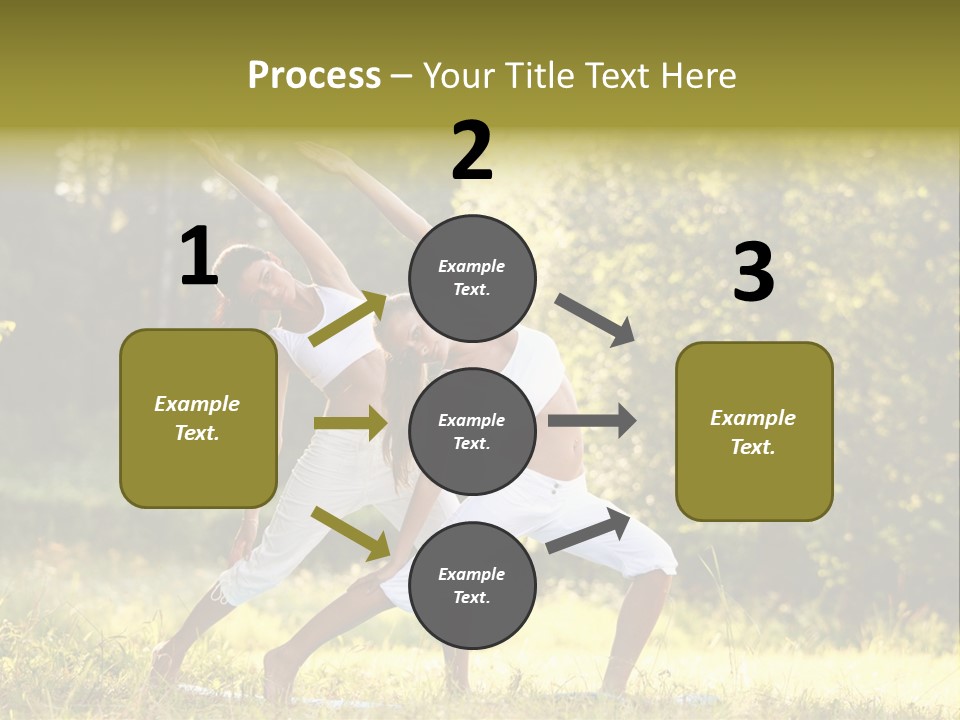 Process – Your Title Text Here

1

Example Text.

2

Example Text.

Example Text.

Example Text.

3

Example Text.